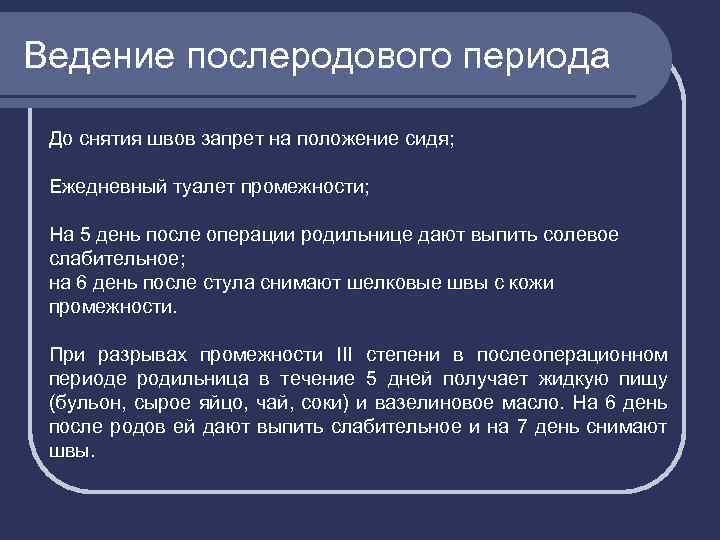 Ведение послеродового периода

До снятия швов запрет на положение сидя;

Ежедневный туалет промежности;

На 5 день после операции родильнице дают выпить солевое слабительное;
на 6 день после стула снимают шелковые швы с кожи промежности.

При разрывах промежности III степени в послеоперационном периоде родильница в течение 5 дней получает жидкую пищу (бульон, сырое яйцо, чай, соки) и вазелиновое масло. На 6 день после родов ей дают выпить слабительное и на 7 день снимают швы.